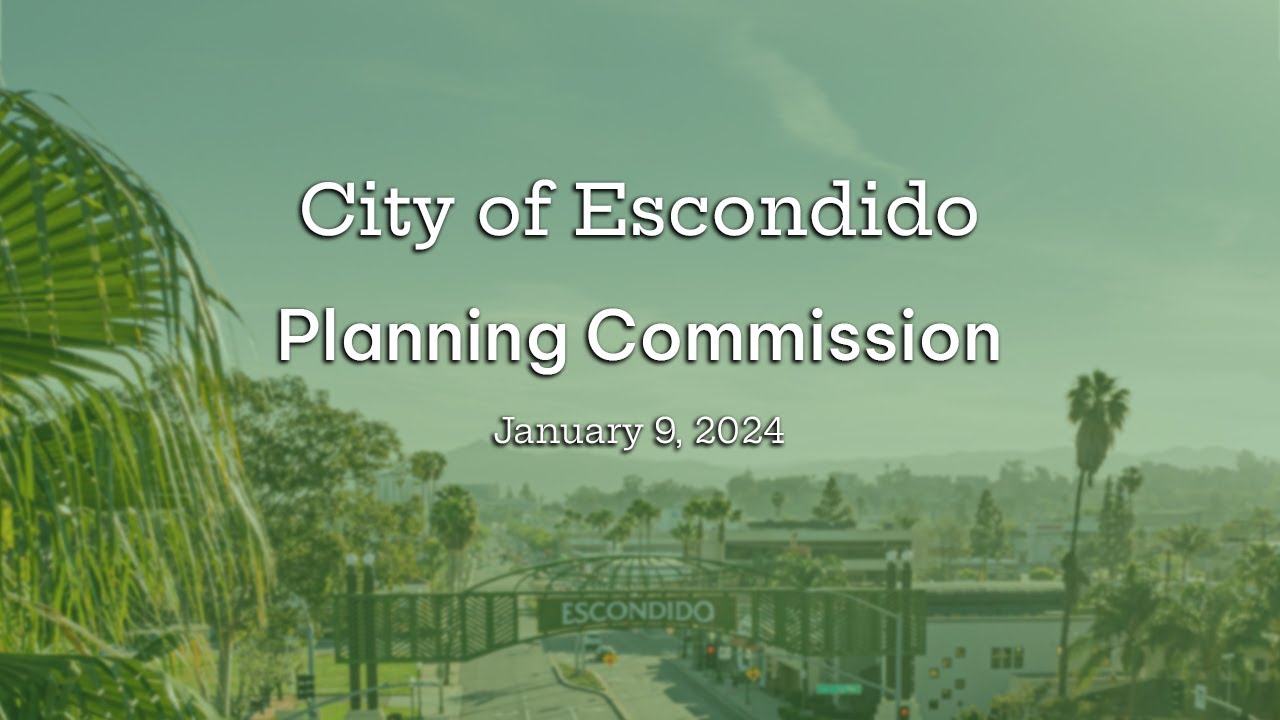 City of Escondido

Planning Commission

January 9, 2024

ESCONDIDO